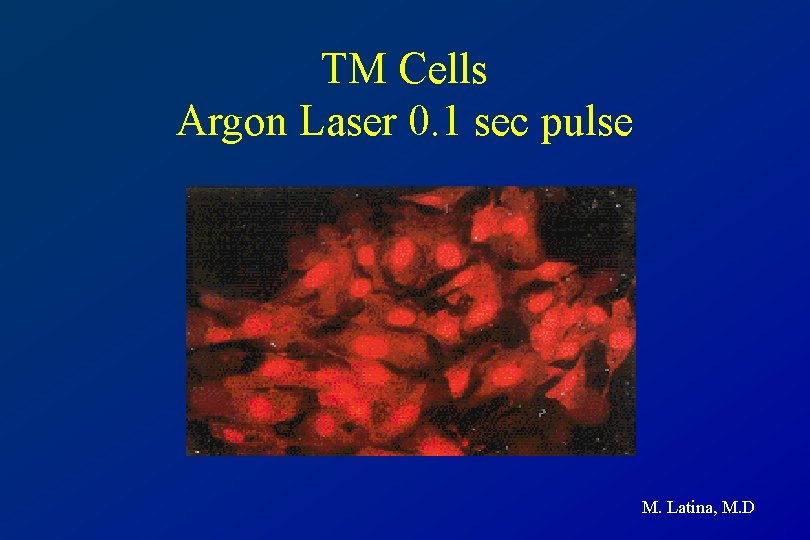 TM Cells
Argon Laser 0.1 sec pulse

M. Latina, M.D